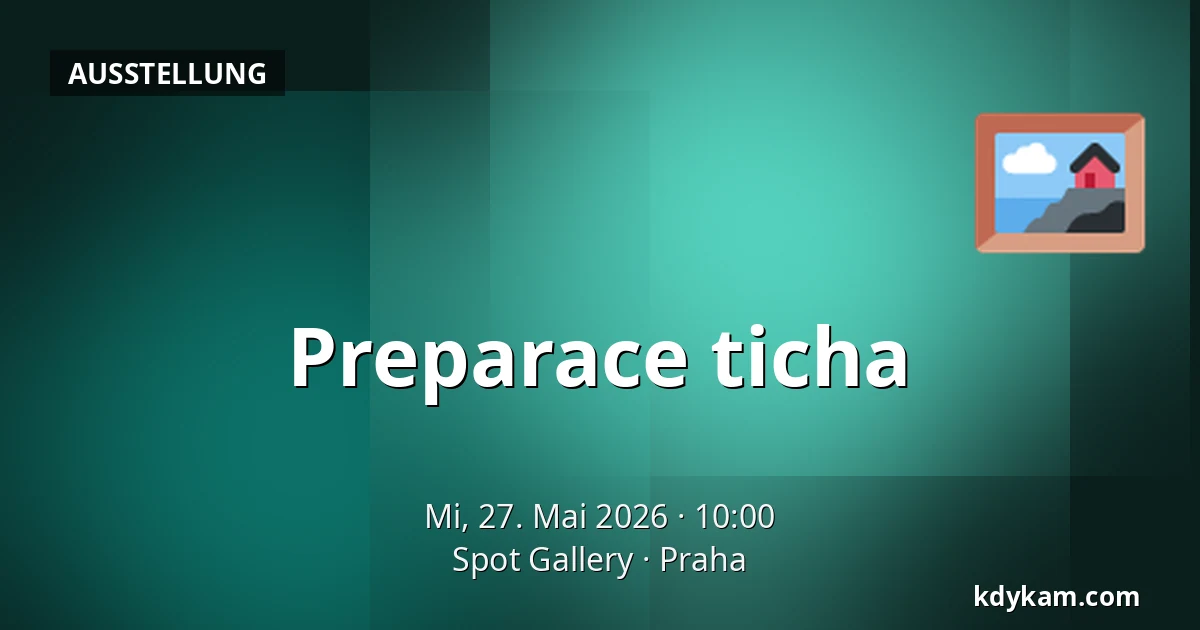 AUSSTELLUNG

Preparace ticha

Mi, 27. Mai 2026 · 10:00
Spot Gallery · Praha

kdykam.com